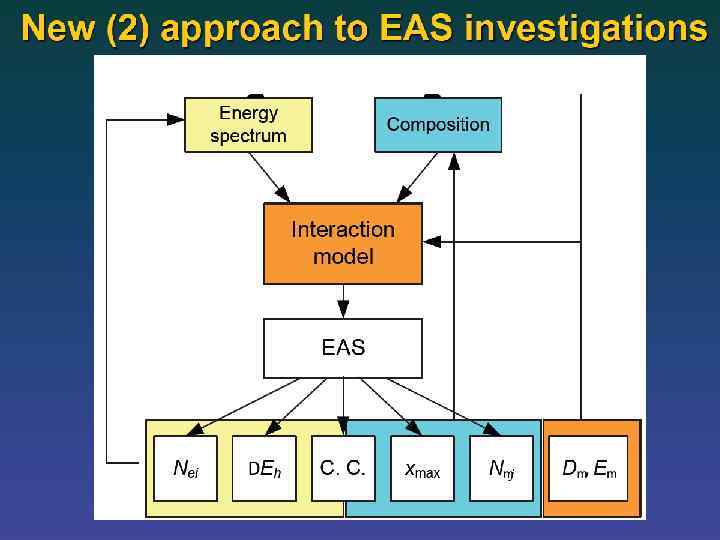 New (2) approach to EAS investigations

Energy spectrum

Composition

Interaction model

EAS

$N_{ei}$

$DE_h$

C. C.

$x_{max}$

$N_{mj}$

$D_m, E_m$